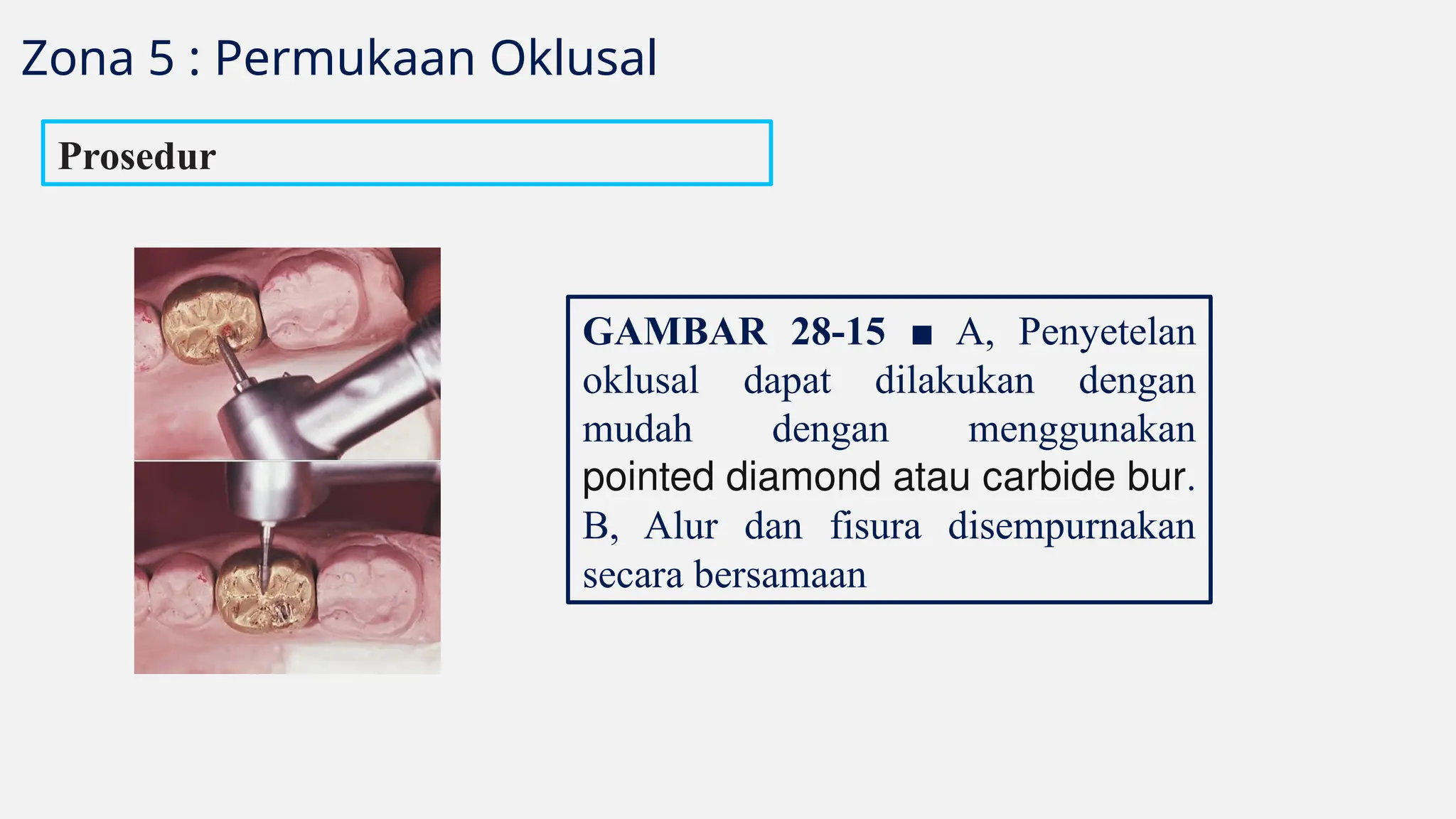 Zona 5 : Permukaan Oklusal

Prosedur

GAMBAR 28-15 ■ A, Penyetelan oklusal dapat dilakukan dengan mudah dengan menggunakan pointed diamond atau carbide bur. B, Alur dan fisura disempurnakan secara bersamaan